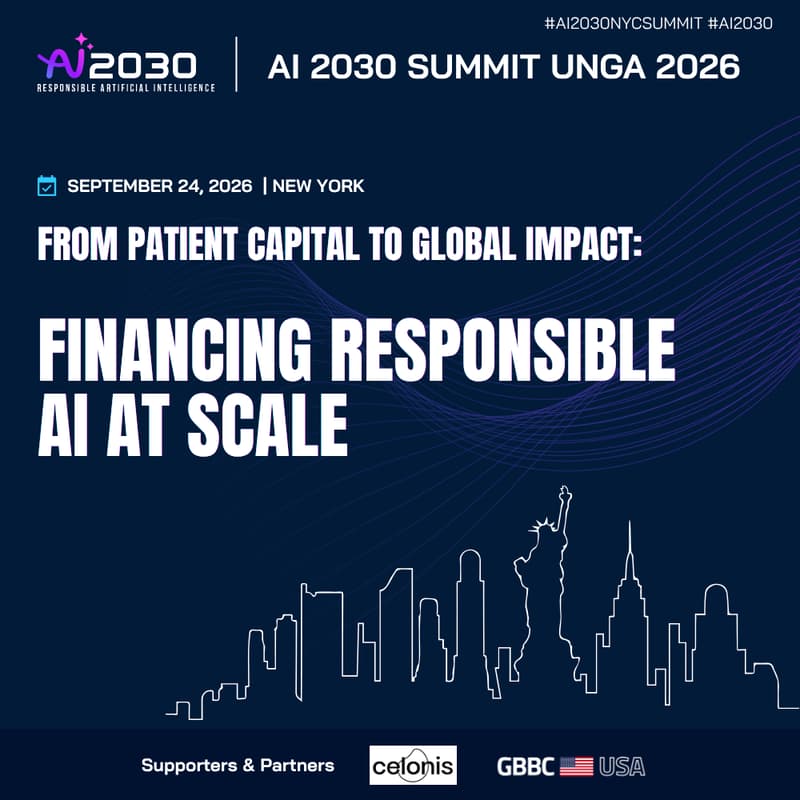 #AI2030NYCSUMMIT #AI2030

AI2030
RESPONSIBLE ARTIFICIAL INTELLIGENCE

AI 2030 SUMMIT UNGA 2026

SEPTEMBER 24, 2026 | NEW YORK

FROM PATIENT CAPITAL TO GLOBAL IMPACT:

FINANCING RESPONSIBLE AI AT SCALE

Supporters & Partners

celonis

GBBC USA